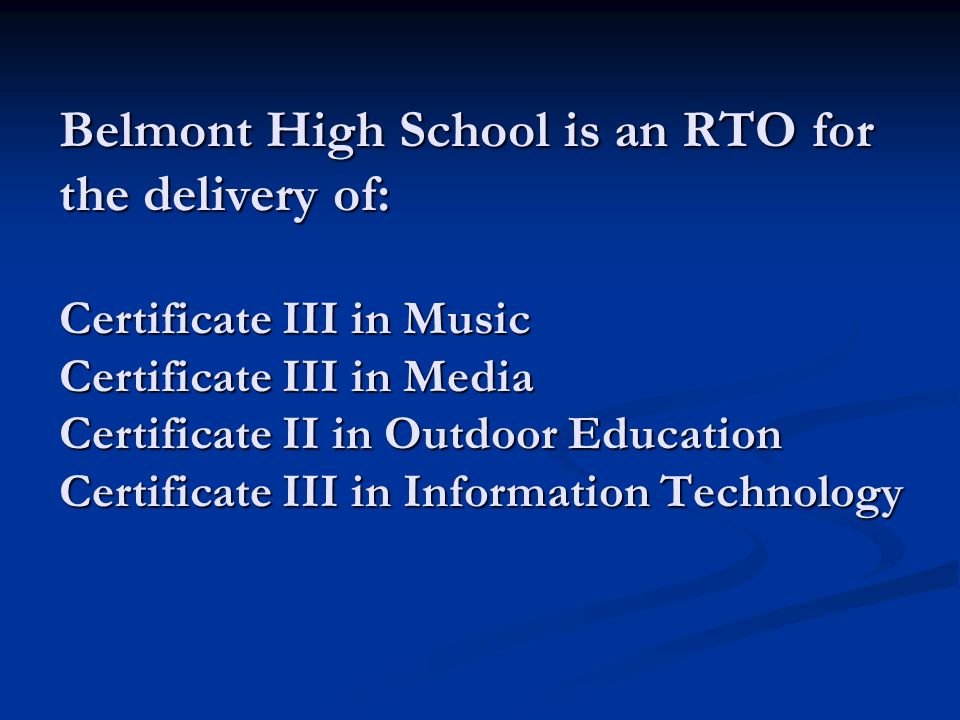 Belmont High School is an RTO for the delivery of:

Certificate III in Music
Certificate III in Media
Certificate II in Outdoor Education
Certificate III in Information Technology